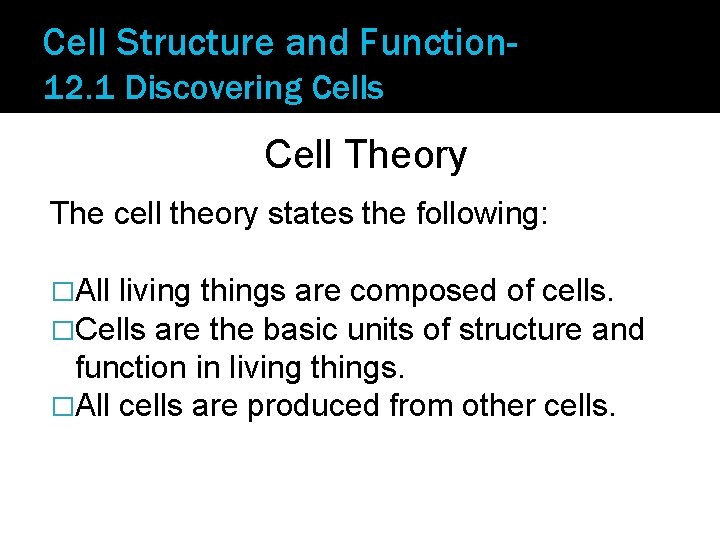 Cell Structure and Function-
12.1 Discovering Cells

Cell Theory

The cell theory states the following:

□All living things are composed of cells.
□Cells are the basic units of structure and function in living things.
□All cells are produced from other cells.